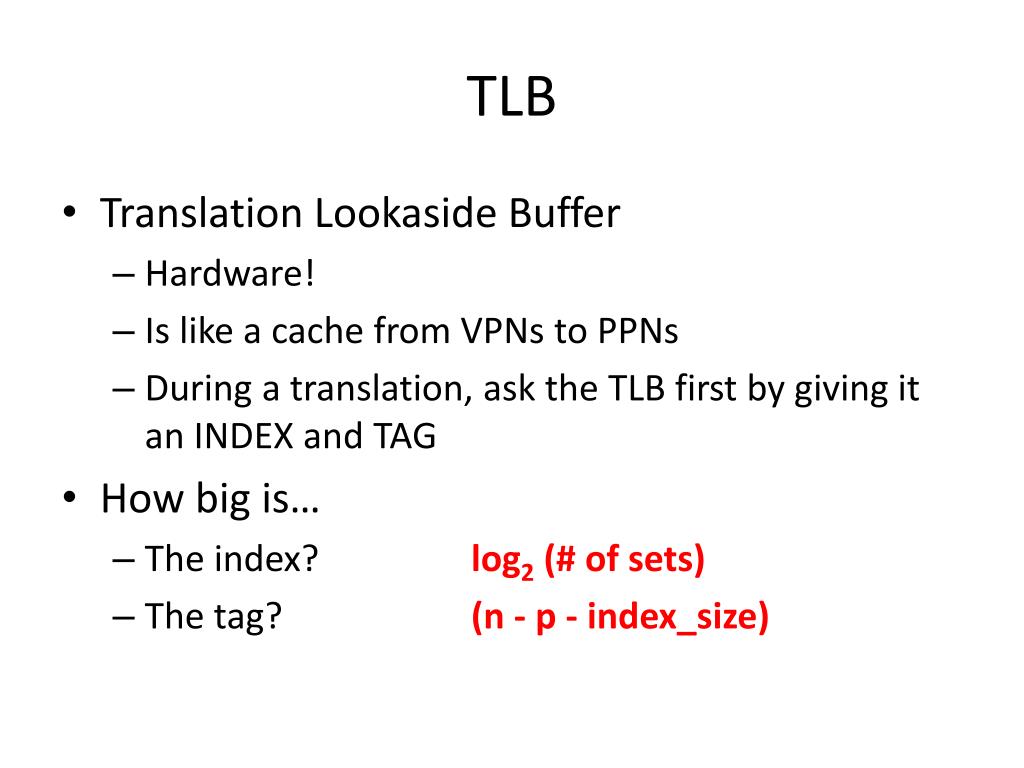 TLB

• Translation Lookaside Buffer
 – Hardware!
 – Is like a cache from VPNs to PPNs
 – During a translation, ask the TLB first by giving it an INDEX and TAG

• How big is…
 – The index? $\log_2$ (# of sets)
 – The tag? (n - p - index_size)